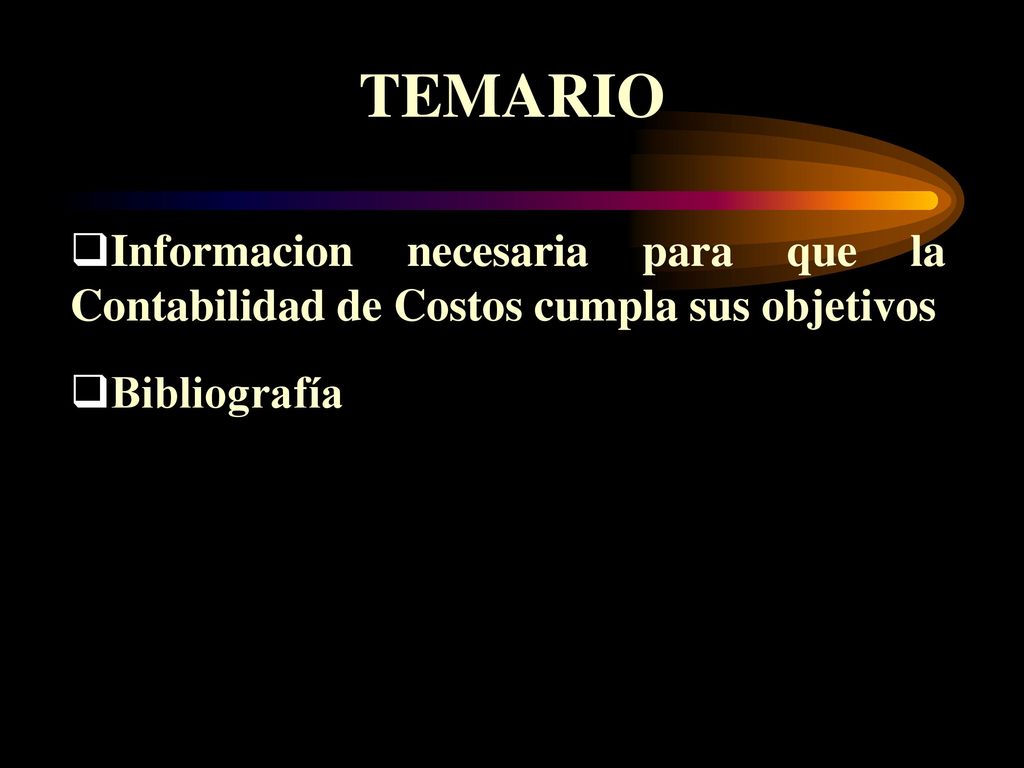 TEMARIO

❑Informacion necesaria para que la Contabilidad de Costos cumpla sus objetivos

❑Bibliografía